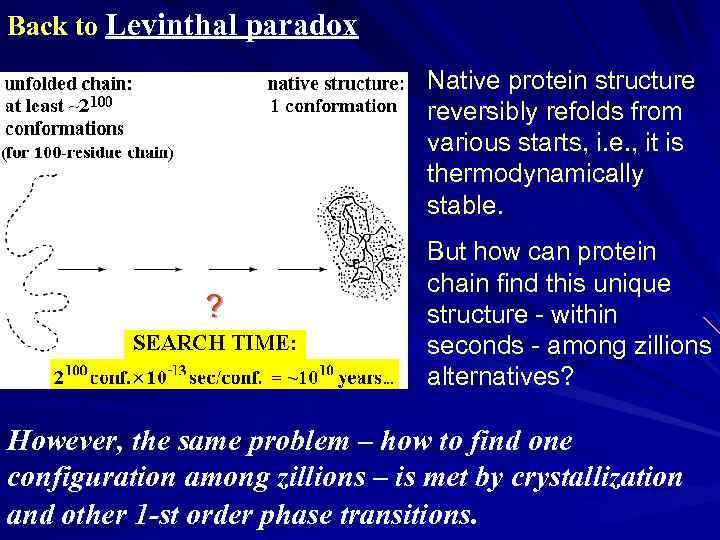 Back to Levinthal paradox

unfolded chain: at least ~$2^{100}$ conformations (for 100-residue chain)

native structure: 1 conformation

?

SEARCH TIME:

$2^{100}$ conf.$\times 10^{-13}$ sec/conf. = ~$10^{10}$ years...

Native protein structure reversibly refolds from various starts, i.e., it is thermodynamically stable.

But how can protein chain find this unique structure - within seconds - among zillions alternatives?

However, the same problem – how to find one configuration among zillions – is met by crystallization and other 1-st order phase transitions.